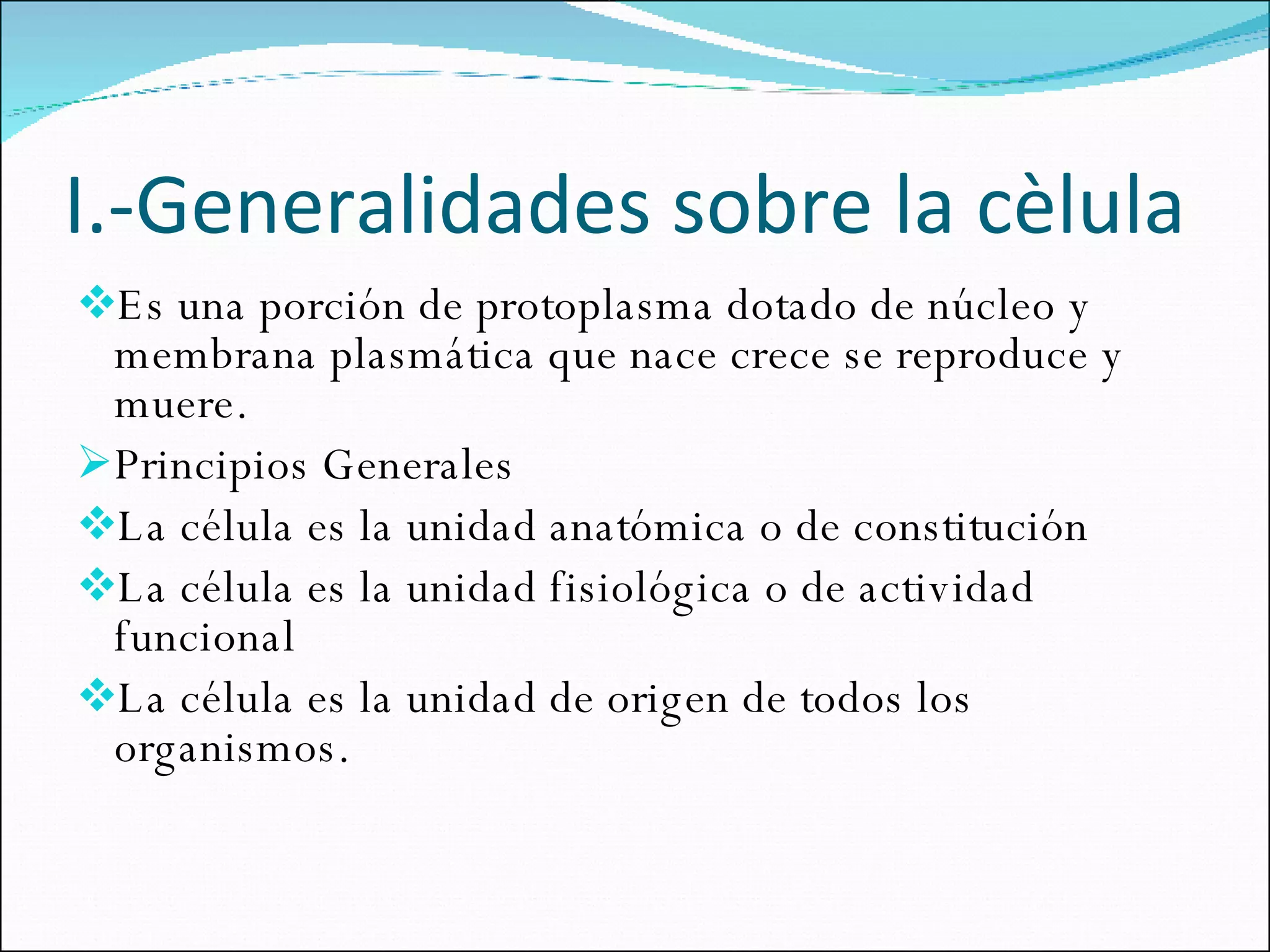 I.-Generalidades sobre la cèlula

❖Es una porción de protoplasma dotado de núcleo y membrana plasmática que nace crece se reproduce y muere.

➢Principios Generales

❖La célula es la unidad anatómica o de constitución

❖La célula es la unidad fisiológica o de actividad funcional

❖La célula es la unidad de origen de todos los organismos.